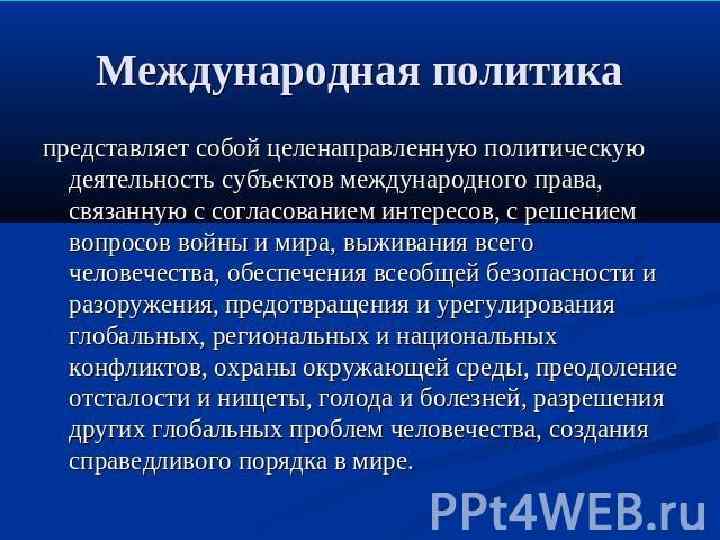 Международная политика

представляет собой целенаправленную политическую деятельность субъектов международного права, связанную с согласованием интересов, с решением вопросов войны и мира, выживания всего человечества, обеспечения всеобщей безопасности и разоружения, предотвращения и урегулирования глобальных, региональных и национальных конфликтов, охраны окружающей среды, преодоление отсталости и нищеты, голода и болезней, разрешения других глобальных проблем человечества, создания справедливого порядка в мире.

PPt4WEB.ru